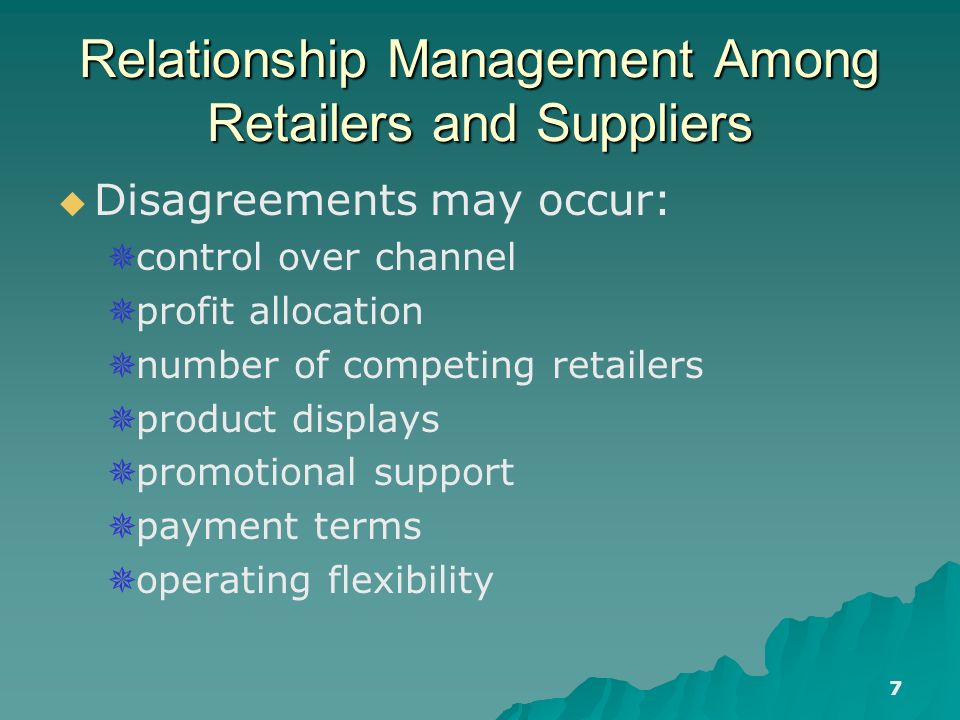 Relationship Management Among Retailers and Suppliers

Disagreements may occur:

control over channel

profit allocation

number of competing retailers

product displays

promotional support

payment terms

operating flexibility

7